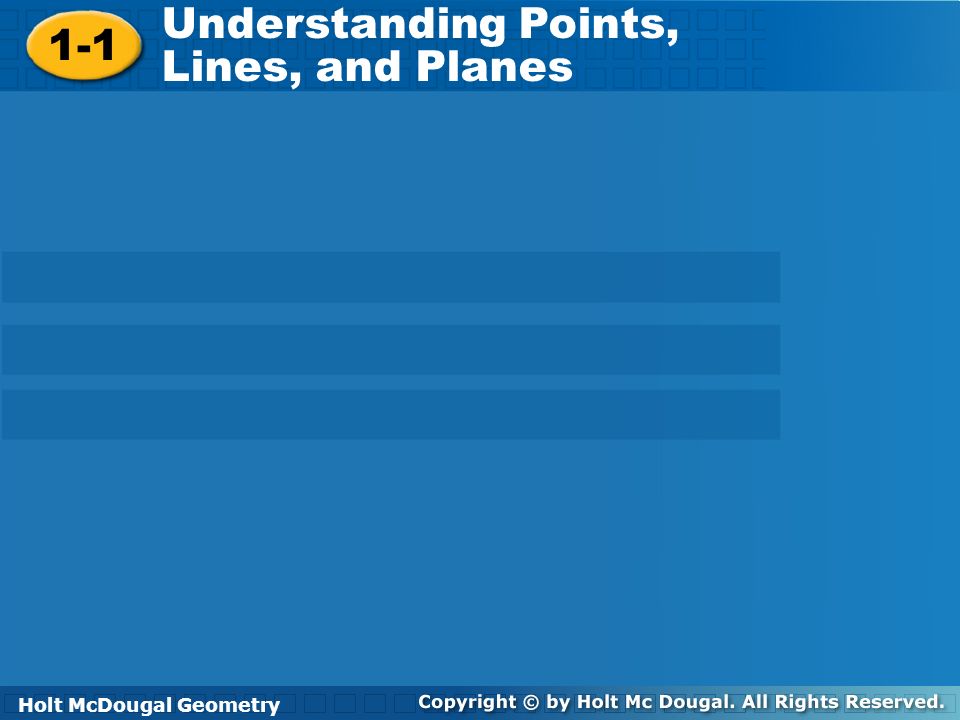 1-1 Understanding Points, Lines, and Planes

Holt McDougal Geometry

Copyright © by Holt Mc Dougal. All Rights Reserved.